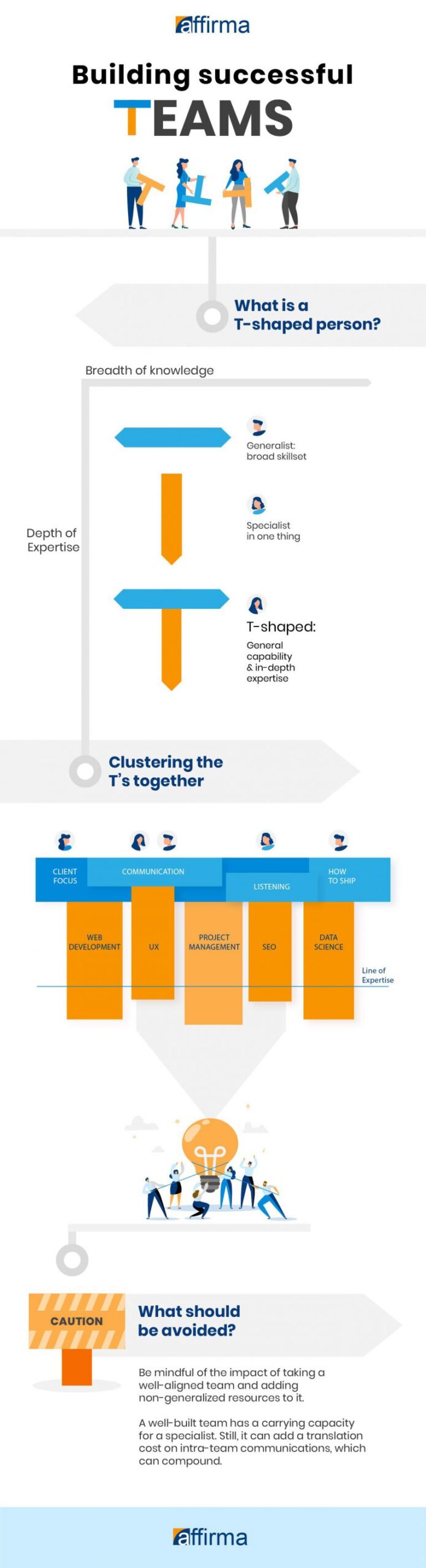 affirma

Building successful
TEAMS

What is a
T-shaped person?

Breadth of knowledge

Depth of
Expertise

Generalist:
broad skillset

Specialist
in one thing

T-shaped:
General capability & in-depth expertise

Clustering the
T's together

CLIENT FOCUS
COMMUNICATION
LISTENING
HOW TO SHIP

WEB DEVELOPMENT
UX
PROJECT MANAGEMENT
SEO
DATA SCIENCE

Line of Expertise

CAUTION

What should
be avoided?

Be mindful of the impact of taking a well-aligned team and adding non-generalized resources to it.

A well-built team has a carrying capacity for a specialist. Still, it can add a translation cost on intra-team communications, which can compound.

affirma